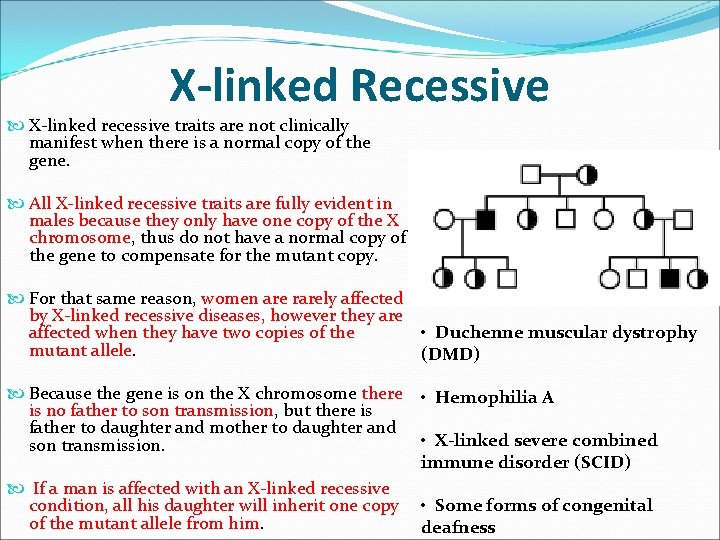 X-linked Recessive

X-linked recessive traits are not clinically manifest when there is a normal copy of the gene.

All X-linked recessive traits are fully evident in males because they only have one copy of the X chromosome, thus do not have a normal copy of the gene to compensate for the mutant copy.

For that same reason, women are rarely affected by X-linked recessive diseases, however they are affected when they have two copies of the mutant allele.

Because the gene is on the X chromosome there is no father to son transmission, but there is father to daughter and mother to daughter and son transmission.

If a man is affected with an X-linked recessive condition, all his daughter will inherit one copy of the mutant allele from him.

• Duchenne muscular dystrophy (DMD)

• Hemophilia A

• X-linked severe combined immune disorder (SCID)

• Some forms of congenital deafness